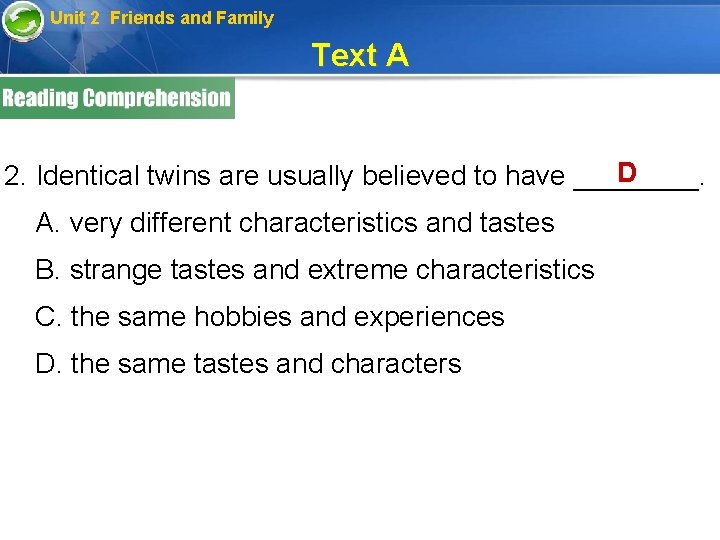 Unit 2 Friends and Family

Text A

Reading Comprehension

2. Identical twins are usually believed to have ___D___.

A. very different characteristics and tastes

B. strange tastes and extreme characteristics

C. the same hobbies and experiences

D. the same tastes and characters